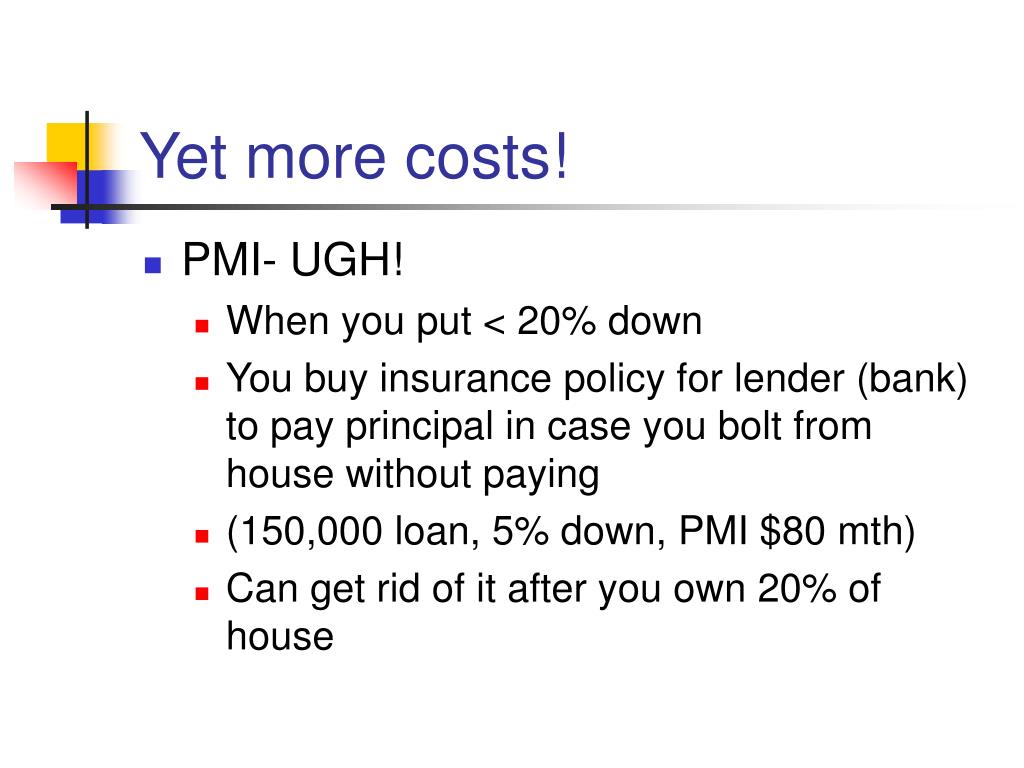 Yet more costs!

- PMI- UGH!
  - When you put < 20% down
  - You buy insurance policy for lender (bank) to pay principal in case you bolt from house without paying
  - (150,000 loan, 5% down, PMI \$80 mth)
  - Can get rid of it after you own 20% of house